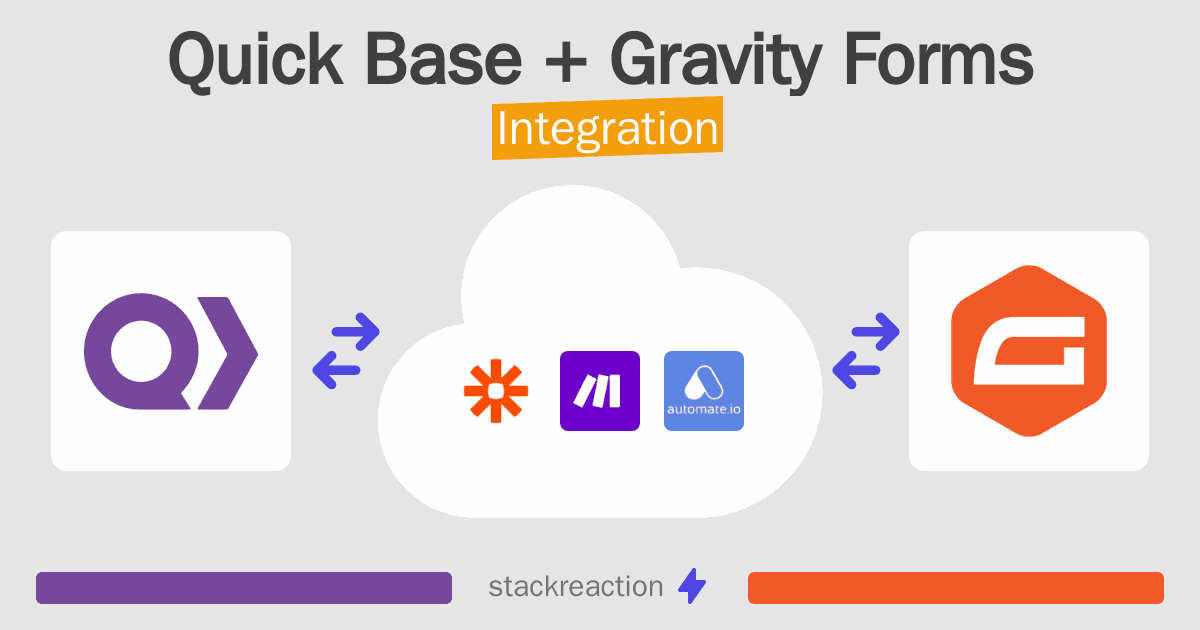 Quick Base + Gravity Forms
Integration

automate.io

stackreaction